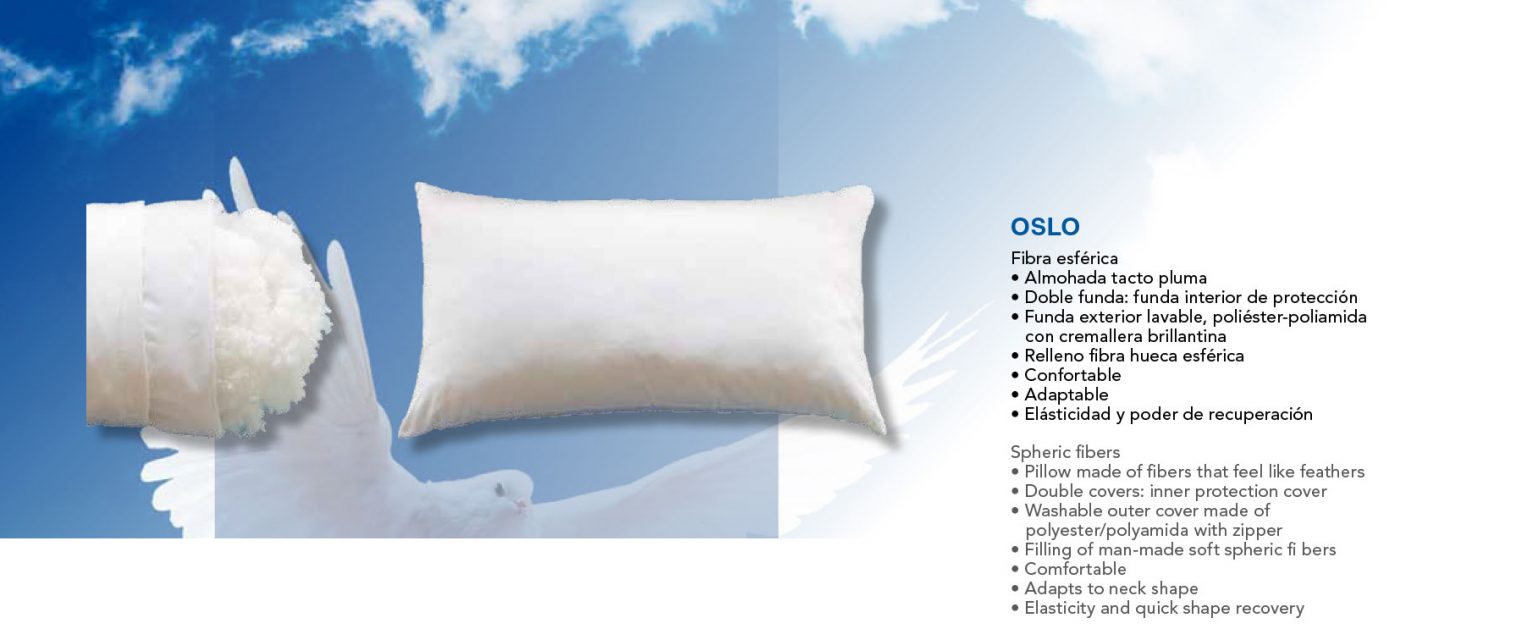 OSLO

Fibra esférica
• Almohada tacto pluma
• Doble funda: funda interior de protección
• Funda exterior lavable, poliéster-poliamida con cremallera brillantina
• Relleno fibra hueca esférica
• Confortable
• Adaptable
• Elásticidad y poder de recuperación

Spheric fibers
• Pillow made of fibers that feel like feathers
• Double covers: inner protection cover
• Washable outer cover made of polyester/polyamida with zipper
• Filling of man-made soft spheric fi bers
• Comfortable
• Adapts to neck shape
• Elasticity and quick shape recovery